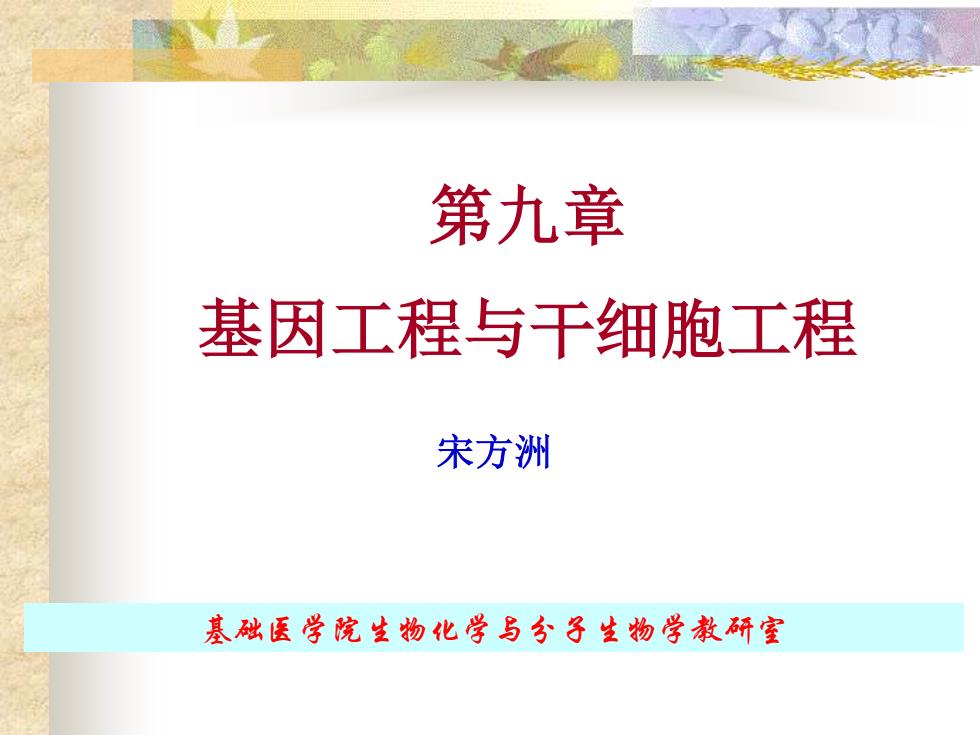 第九章
基因工程与干细胞工程

宋方洲

基础医学院生物化学与分子生物学教研室